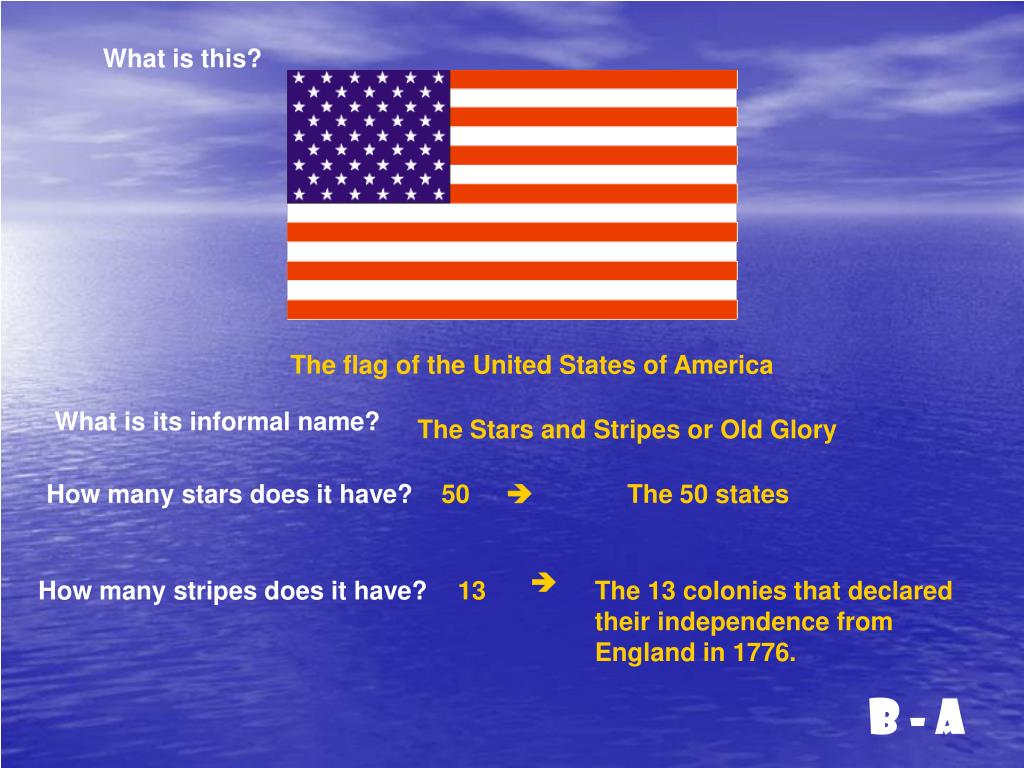 What is this?

The flag of the United States of America

What is its informal name?

The Stars and Stripes or Old Glory

How many stars does it have? 50 → The 50 states

How many stripes does it have? 13 → The 13 colonies that declared their independence from England in 1776.

B - A